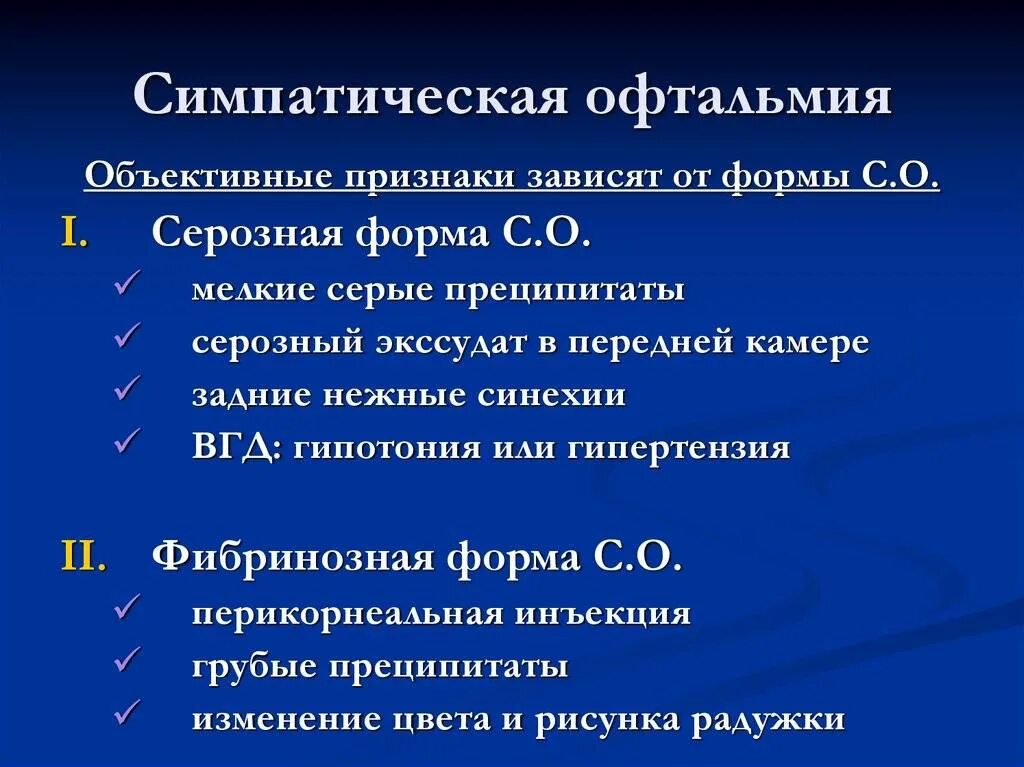 Симпатическая офтальмия

Объективные признаки зависят от формы С.О.

I. Серозная форма С.О.
✓ мелкие серые преципитаты
✓ серозный экссудат в передней камере
✓ задние нежные синехии
✓ ВГД: гипотония или гипертензия

II. Фибринозная форма С.О.
✓ перикорнеальная инъекция
✓ грубые преципитаты
✓ изменение цвета и рисунка радужки